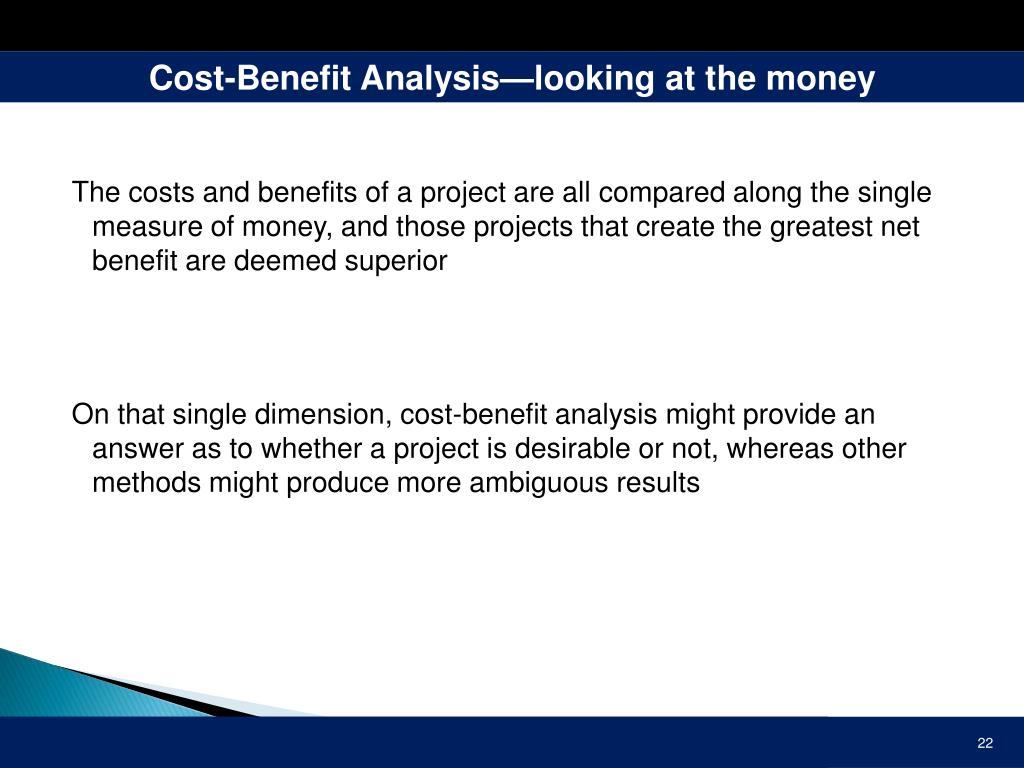 Cost-Benefit Analysis—looking at the money

The costs and benefits of a project are all compared along the single measure of money, and those projects that create the greatest net benefit are deemed superior

On that single dimension, cost-benefit analysis might provide an answer as to whether a project is desirable or not, whereas other methods might produce more ambiguous results

22